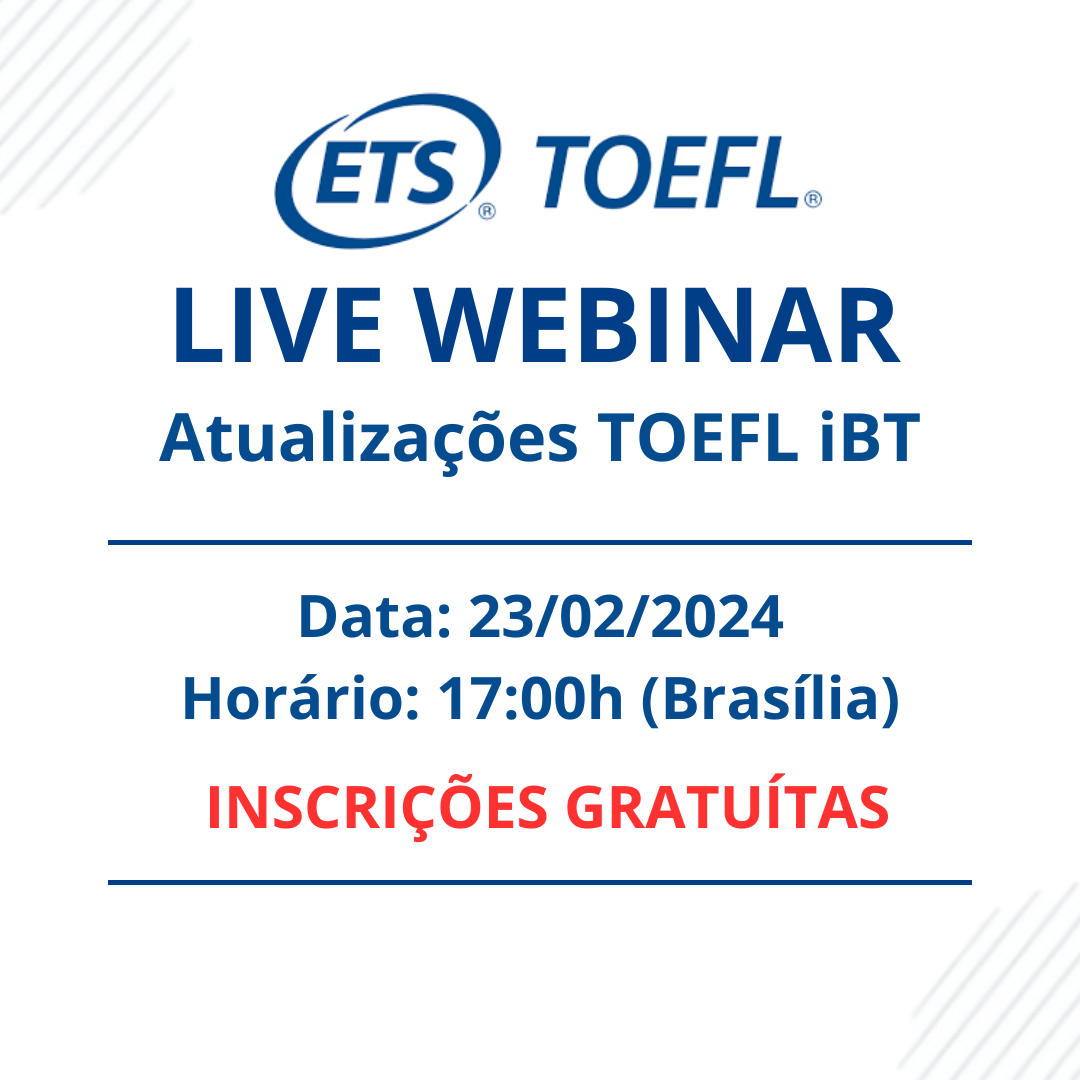 ETS® TOEFL®

LIVE WEBINAR
Atualizações TOEFL iBT

Data: 23/02/2024
Horário: 17:00h (Brasília)

INSCRIÇÕES GRATUÍTAS